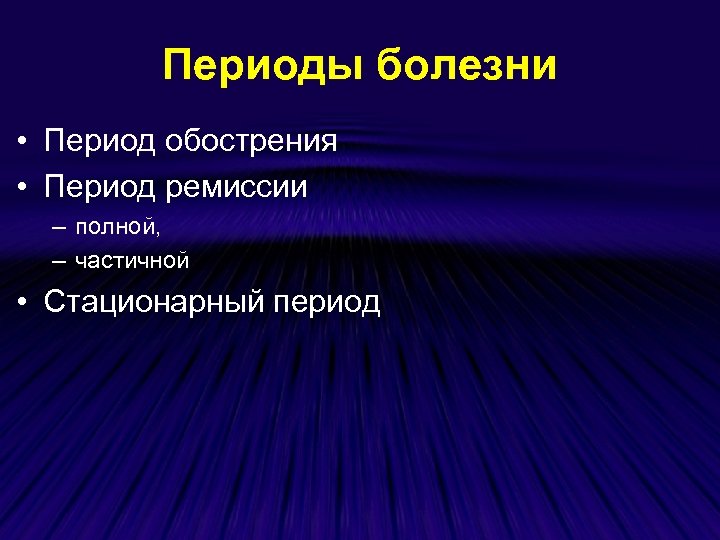 Периоды болезни

• Период обострения
• Период ремиссии
– полной,
– частичной
• Стационарный период